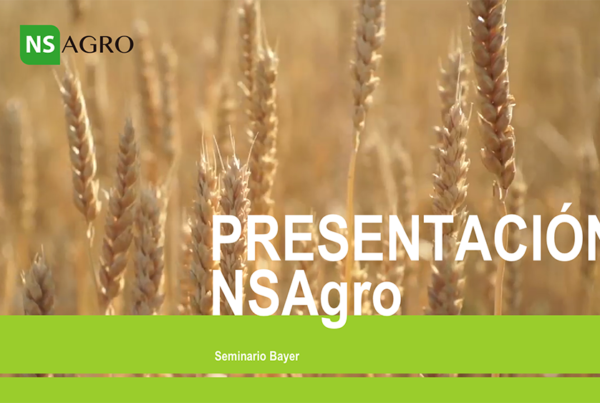 NS AGRO

PRESENTACIÓN NSAgro

Seminario Bayer